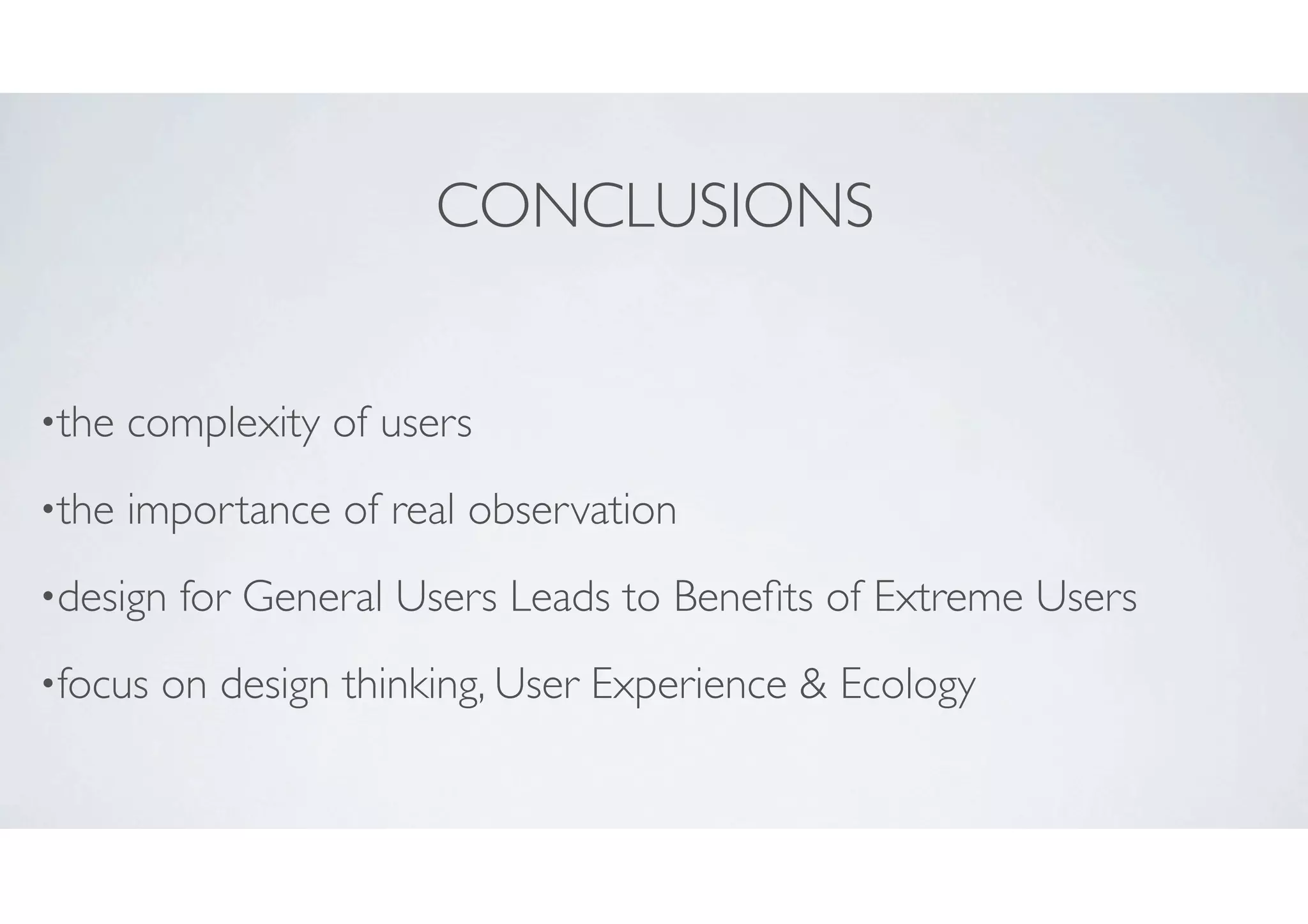 CONCLUSIONS

•the complexity of users

•the importance of real observation

•design for General Users Leads to Benefits of Extreme Users

•focus on design thinking, User Experience & Ecology